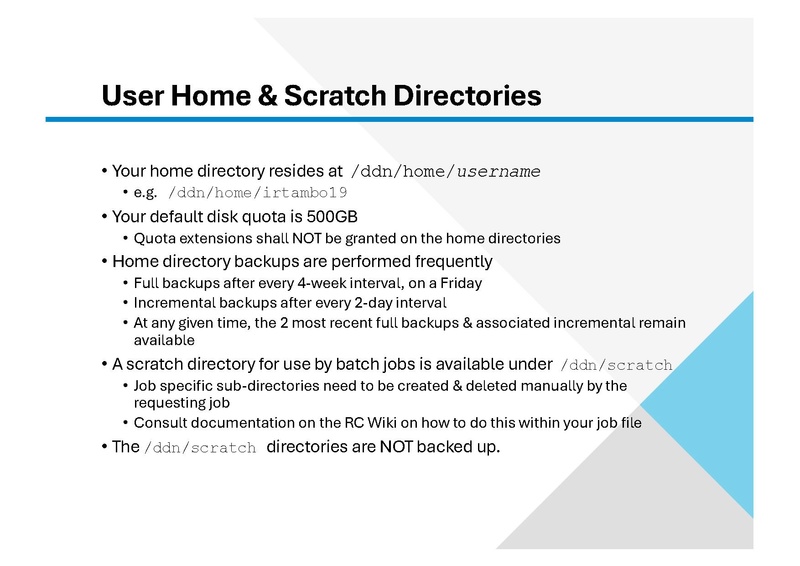 User Home & Scratch Directories

• Your home directory resides at /ddn/home/username
  • e.g. /ddn/home/irtambo19
• Your default disk quota is 500GB
  • Quota extensions shall NOT be granted on the home directories
• Home directory backups are performed frequently
  • Full backups after every 4-week interval, on a Friday
  • Incremental backups after every 2-day interval
  • At any given time, the 2 most recent full backups & associated incremental remain available
• A scratch directory for use by batch jobs is available under /ddn/scratch
  • Job specific sub-directories need to be created & deleted manually by the requesting job
  • Consult documentation on the RC Wiki on how to do this within your job file
• The /ddn/scratch directories are NOT backed up.